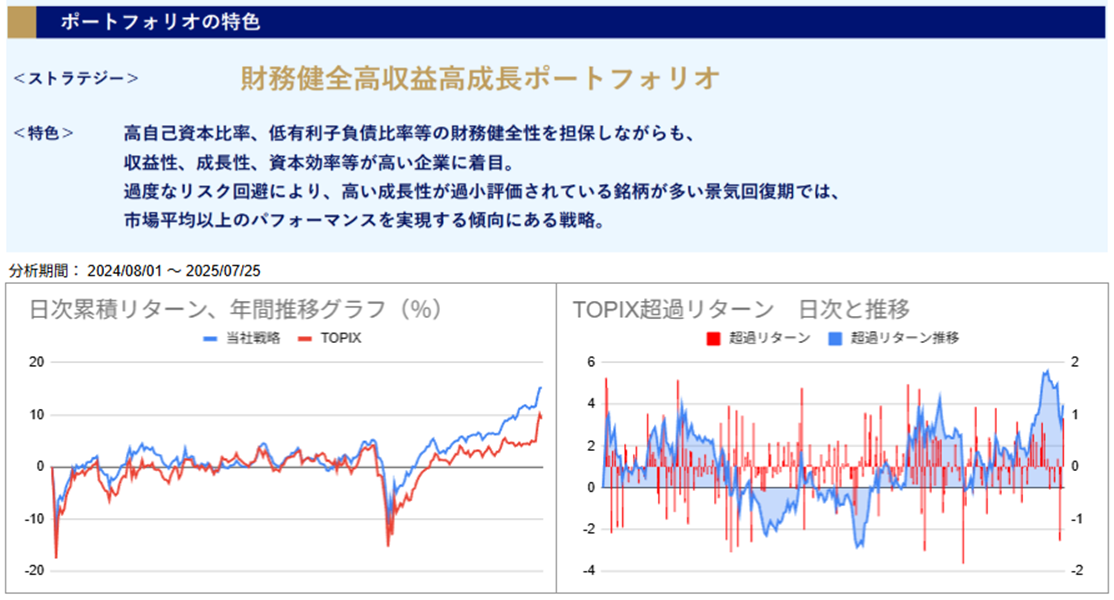 ポートフォリオの特色

＜ストラテジー＞ 財務健全高収益高成長ポートフォリオ

＜特色＞ 高自己資本比率、低有利子負債比率等の財務健全性を担保しながらも、
収益性、成長性、資本効率等が高い企業に着目。
過度なリスク回避により、高い成長性が過小評価されている銘柄が多い景気回復期では、
市場平均以上のパフォーマンスを実現する傾向にある戦略。

分析期間： 2024/08/01 ～ 2025/07/25

日次累積リターン、年間推移グラフ（%）

当社戦略 TOPIX

20
10
0
-10
-20

TOPIX超過リターン 日次と推移

超過リターン 超過リターン推移

6
4
2
0
-2
-4

2
1
0
-1
-2